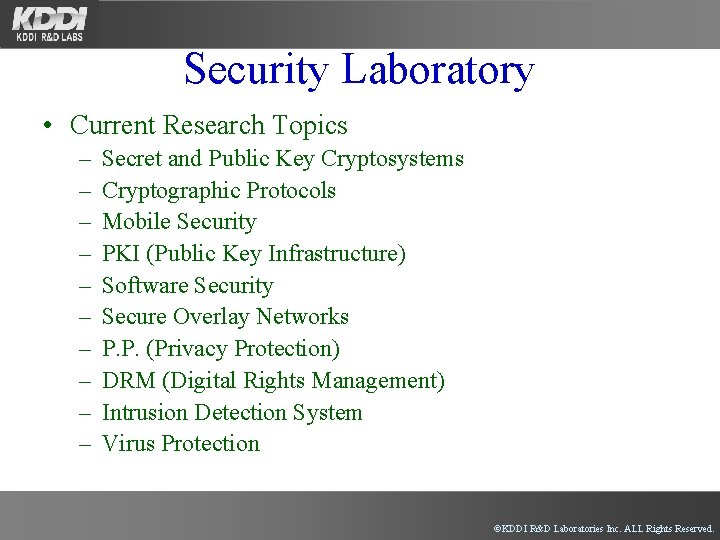 KDDI
KDDI R&D LABS

Security Laboratory

• Current Research Topics
– Secret and Public Key Cryptosystems
– Cryptographic Protocols
– Mobile Security
– PKI (Public Key Infrastructure)
– Software Security
– Secure Overlay Networks
– P.P. (Privacy Protection)
– DRM (Digital Rights Management)
– Intrusion Detection System
– Virus Protection

©KDDI R&D Laboratories Inc. ALL Rights Reserved.